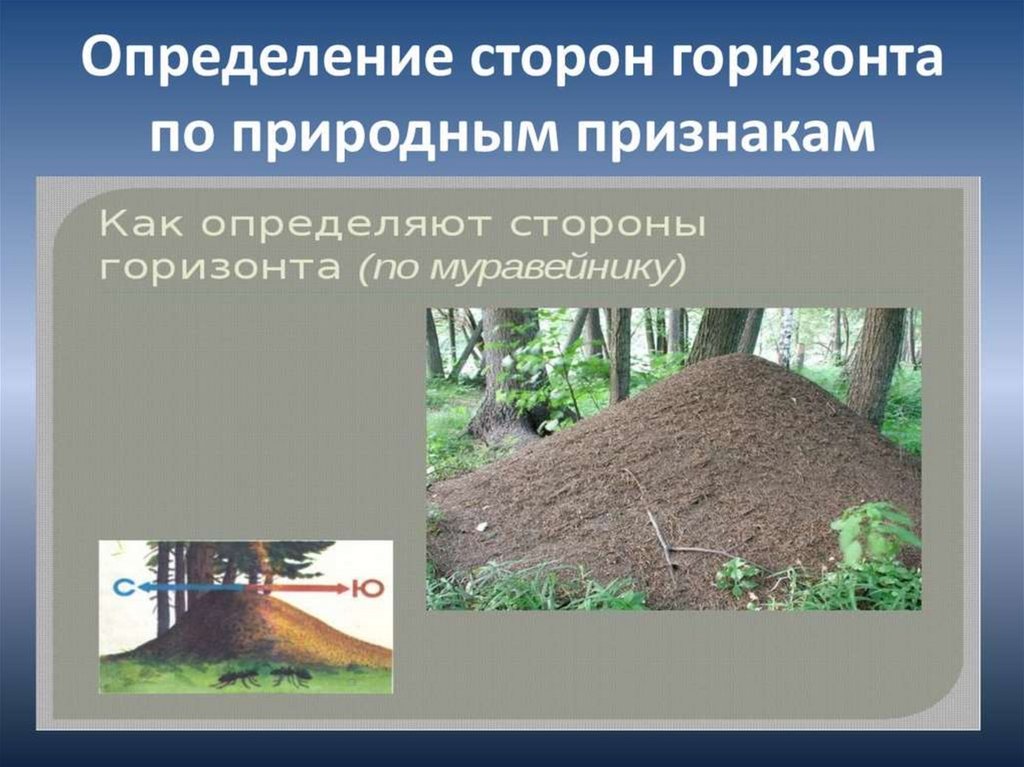 Определение сторон горизонта по природным признакам

Как определяют стороны горизонта (по муравейнику)

С

Ю